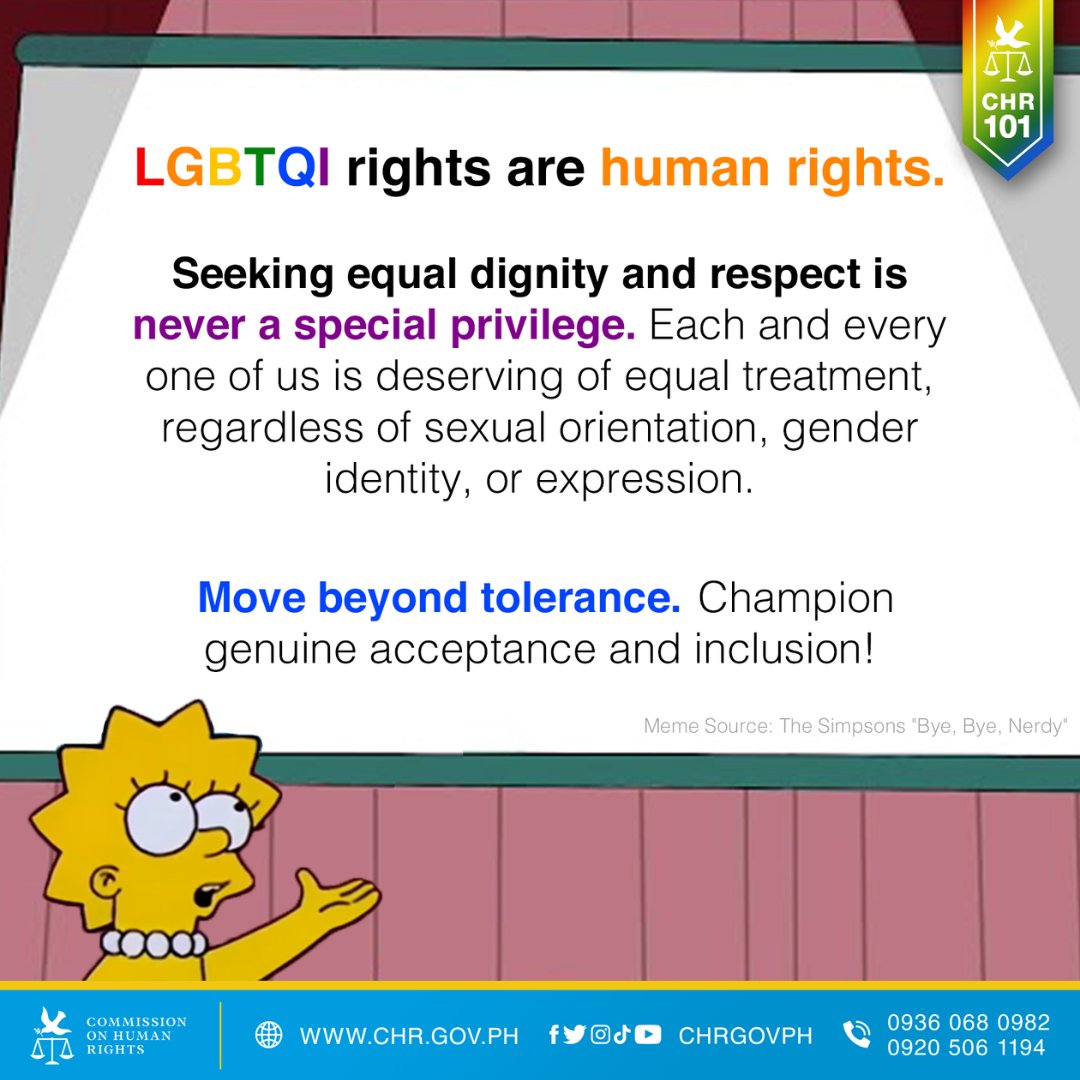 CHR 101

LGBTQI rights are human rights.

Seeking equal dignity and respect is never a special privilege. Each and every one of us is deserving of equal treatment, regardless of sexual orientation, gender identity, or expression.

Move beyond tolerance. Champion genuine acceptance and inclusion!

Meme Source: The Simpsons "Bye, Bye, Nerdy"

COMMISSION ON HUMAN RIGHTS

WWW.CHR.GOV.PH

CHRGOVPH

0936 068 0982
0920 506 1194